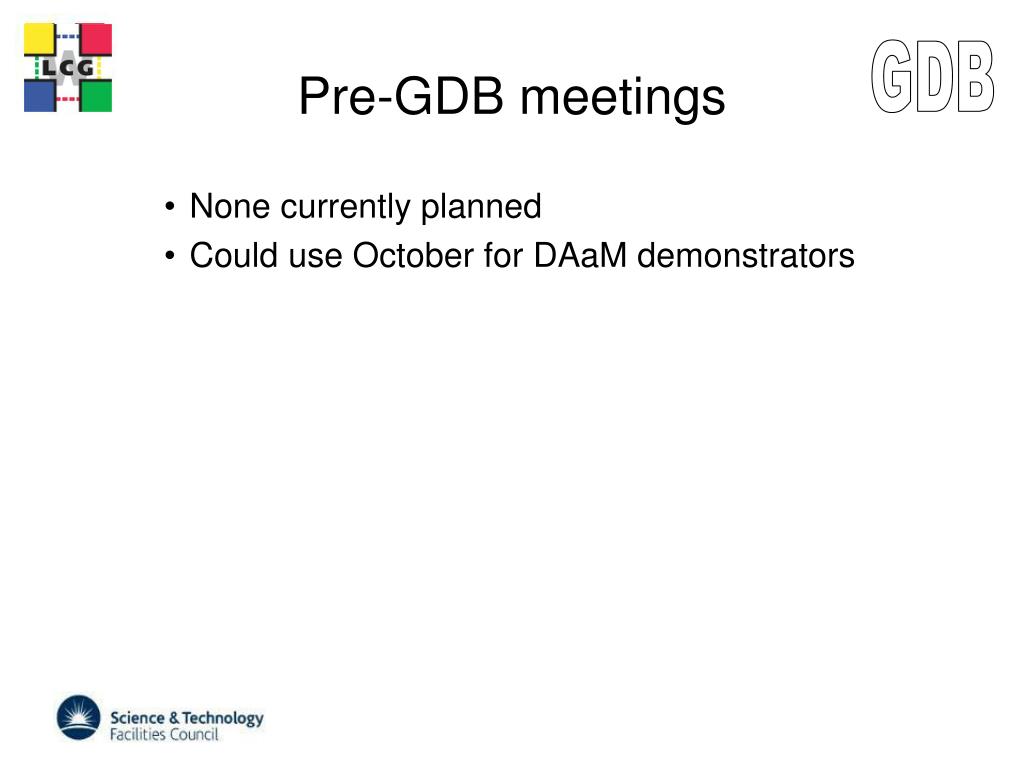 LCG

Pre-GDB meetings

GDB

• None currently planned
• Could use October for DAaM demonstrators

Science & Technology Facilities Council